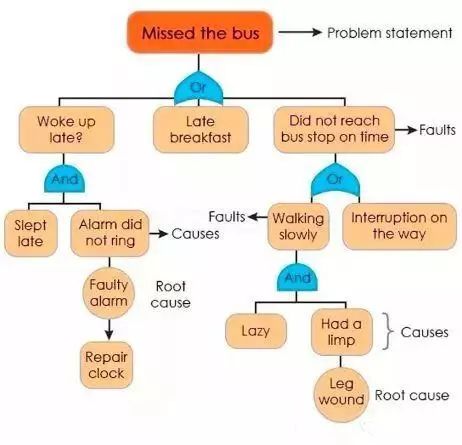 Missed the bus
Problem statement

Or

Woke up late?

Late breakfast

Did not reach bus stop on time
Faults

And

Slept late

Alarm did not ring
Causes

Faulty alarm
Root cause

Repair clock

Or

Faults
Walking slowly

Interruption on the way

And

Lazy

Had a limp
Causes

Leg wound
Root cause